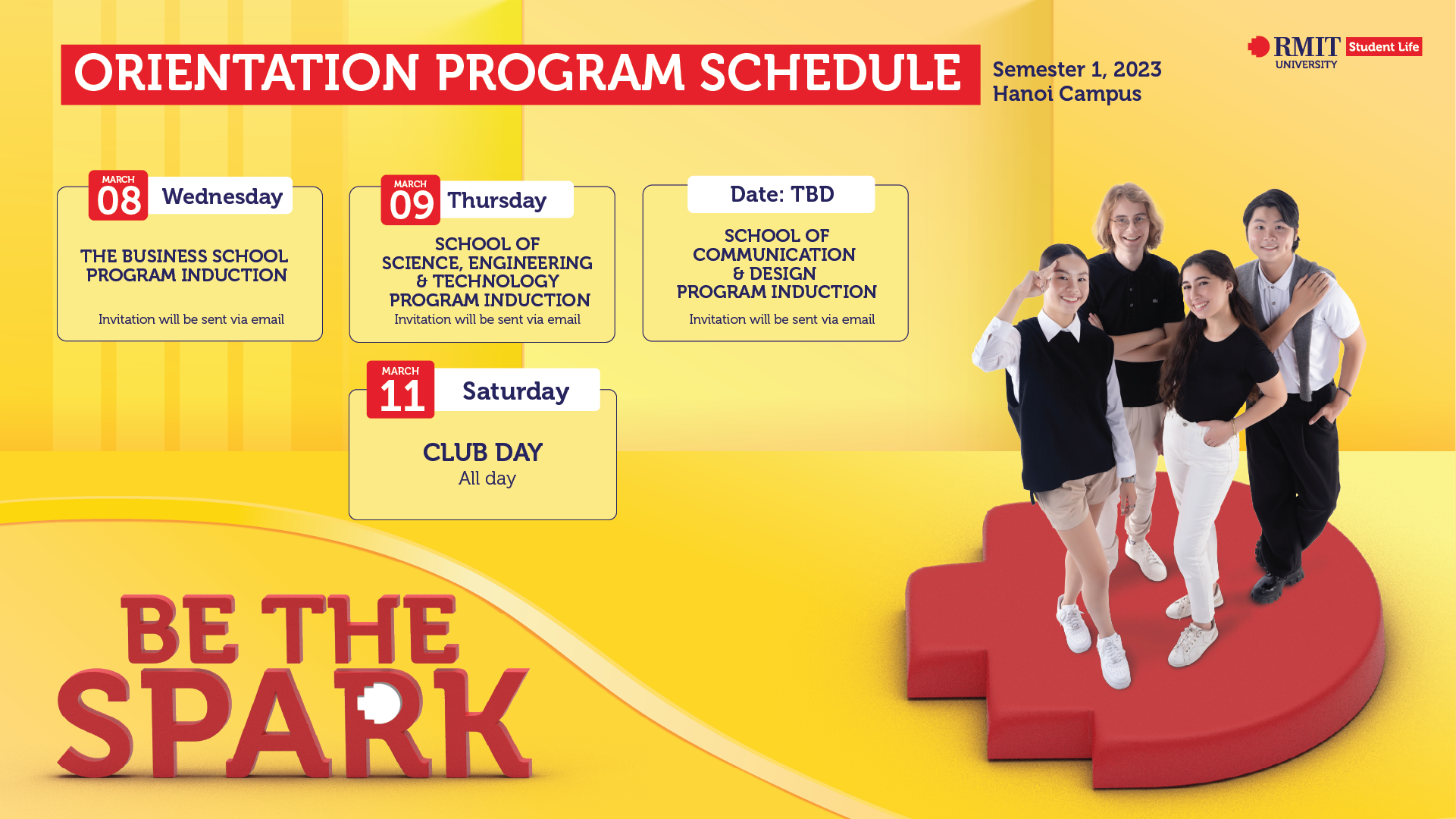 ORIENTATION PROGRAM SCHEDULE

Semester 1, 2023
Hanoi Campus

RMIT UNIVERSITY Student Life

MARCH 08 Wednesday

THE BUSINESS SCHOOL PROGRAM INDUCTION

Invitation will be sent via email

MARCH 09 Thursday

SCHOOL OF SCIENCE, ENGINEERING & TECHNOLOGY PROGRAM INDUCTION

Invitation will be sent via email

Date: TBD

SCHOOL OF COMMUNICATION & DESIGN PROGRAM INDUCTION

Invitation will be sent via email

MARCH 11 Saturday

CLUB DAY
All day

BE THE SPARK